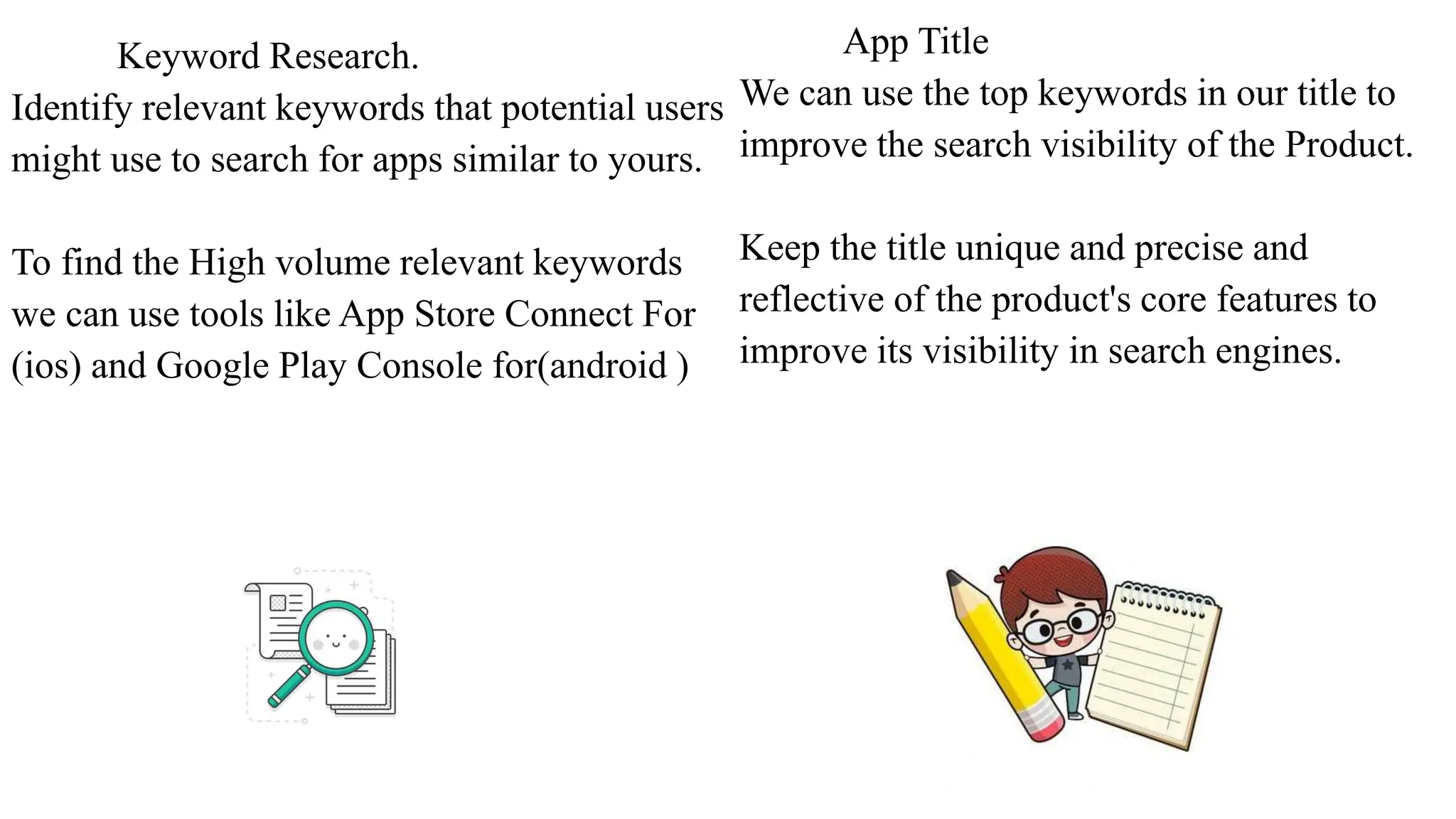 Keyword Research.
Identify relevant keywords that potential users might use to search for apps similar to yours.

To find the High volume relevant keywords we can use tools like App Store Connect For (ios) and Google Play Console for(android )

App Title
We can use the top keywords in our title to improve the search visibility of the Product.

Keep the title unique and precise and reflective of the product's core features to improve its visibility in search engines.